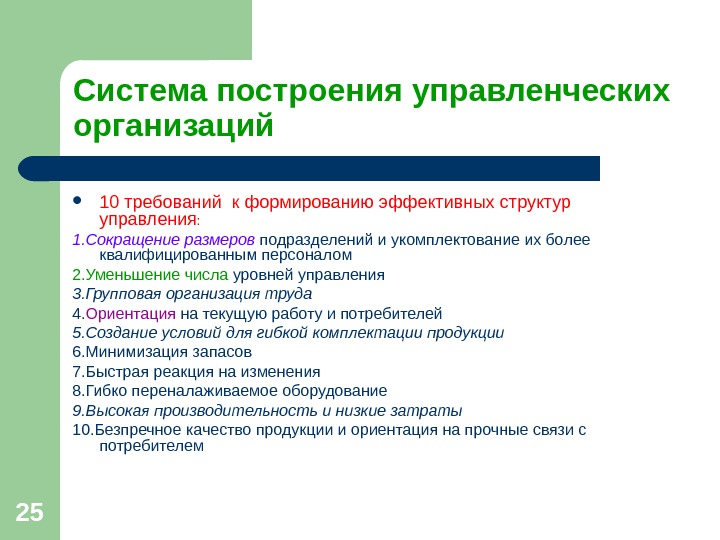 Система построения управленческих организаций

• 10 требований к формированию эффективных структур управления:

1.Сокращение размеров подразделений и укомплектование их более квалифицированным персоналом

2.Уменьшение числа уровней управления

3.Групповая организация труда

4.Ориентация на текущую работу и потребителей

5.Создание условий для гибкой комплектации продукции

6.Минимизация запасов

7.Быстрая реакция на изменения

8.Гибко переналаживаемое оборудование

9.Высокая производительность и низкие затраты

10.Безпречное качество продукции и ориентация на прочные связи с потребителем

25